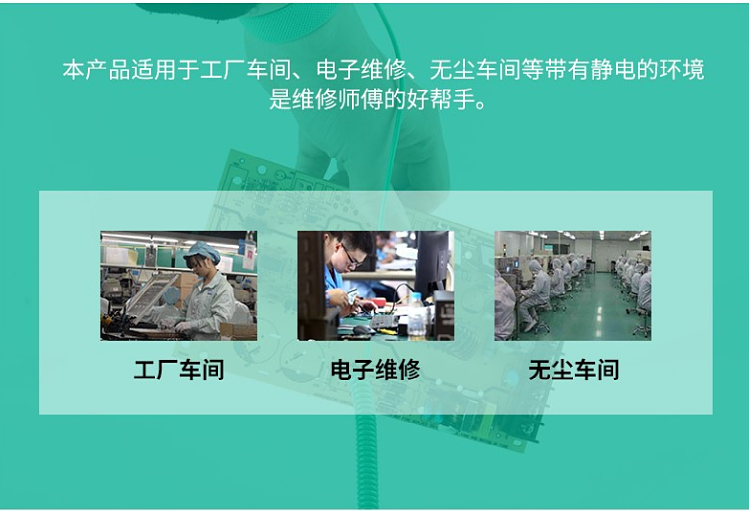 本产品适用于工厂车间、电子维修、无尘车间等带有静电的环境是维修师傅的好帮手。

工厂车间

电子维修

无尘车间